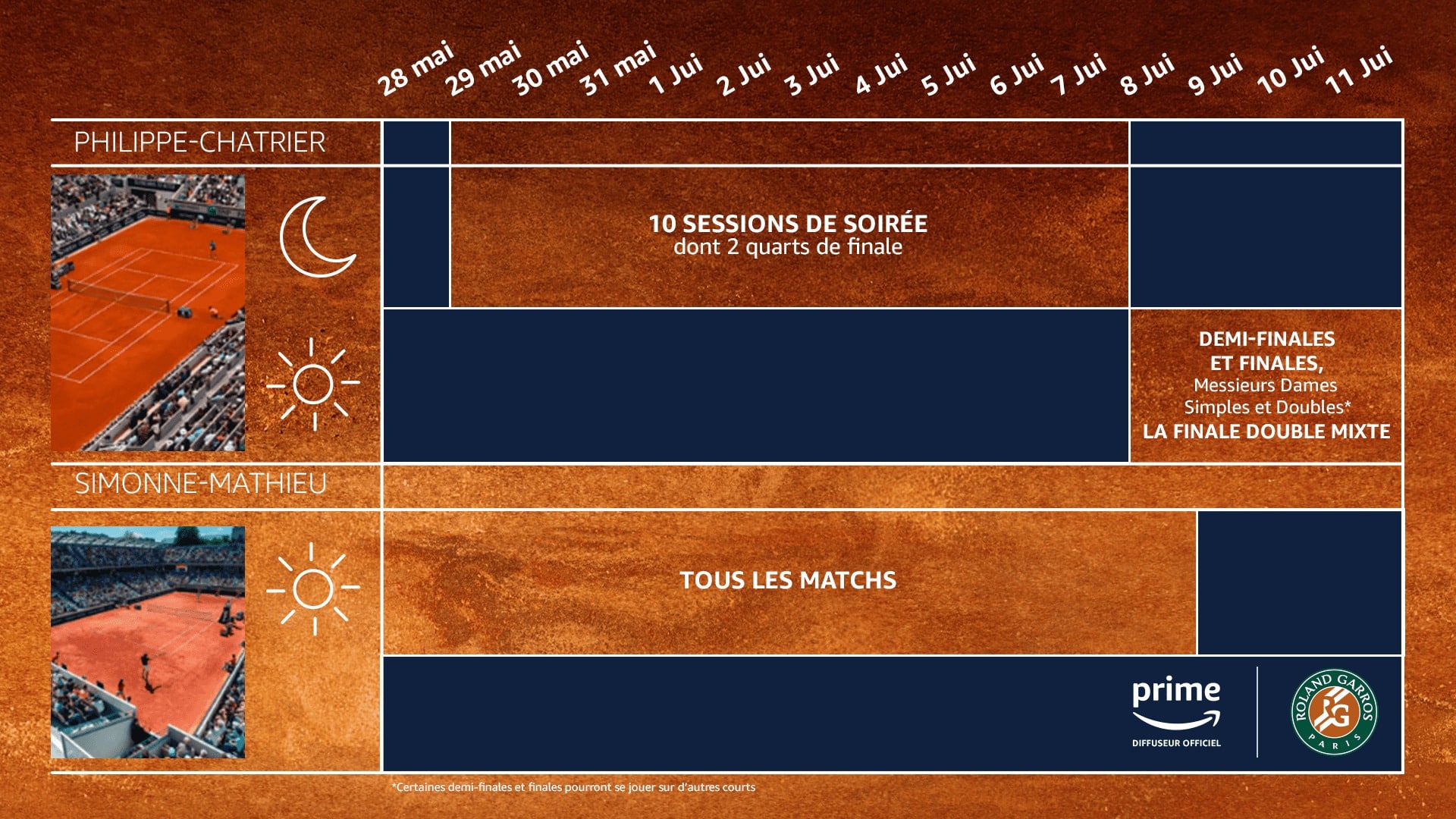 28 mai 29 mai 30 mai 31 mai 1 Jui 2 Jui 3 Jui 4 Jui 5 Jui 6 Jui 7 Jui 8 Jui 9 Jui 10 Jui 11 Jui

PHILIPPE-CHATRIER

10 SESSIONS DE SOIRÉE
dont 2 quarts de finale

DEMI-FINALES
ET FINALES,
Messieurs Dames
Simples et Doubles*
LA FINALE DOUBLE MIXTE

SIMONNE-MATHIEU

TOUS LES MATCHS

prime
DIFFUSEUR OFFICIEL

ROLAND GARROS
RG
PARIS

*Certaines demi-finales et finales pourront se jouer sur d'autres courts